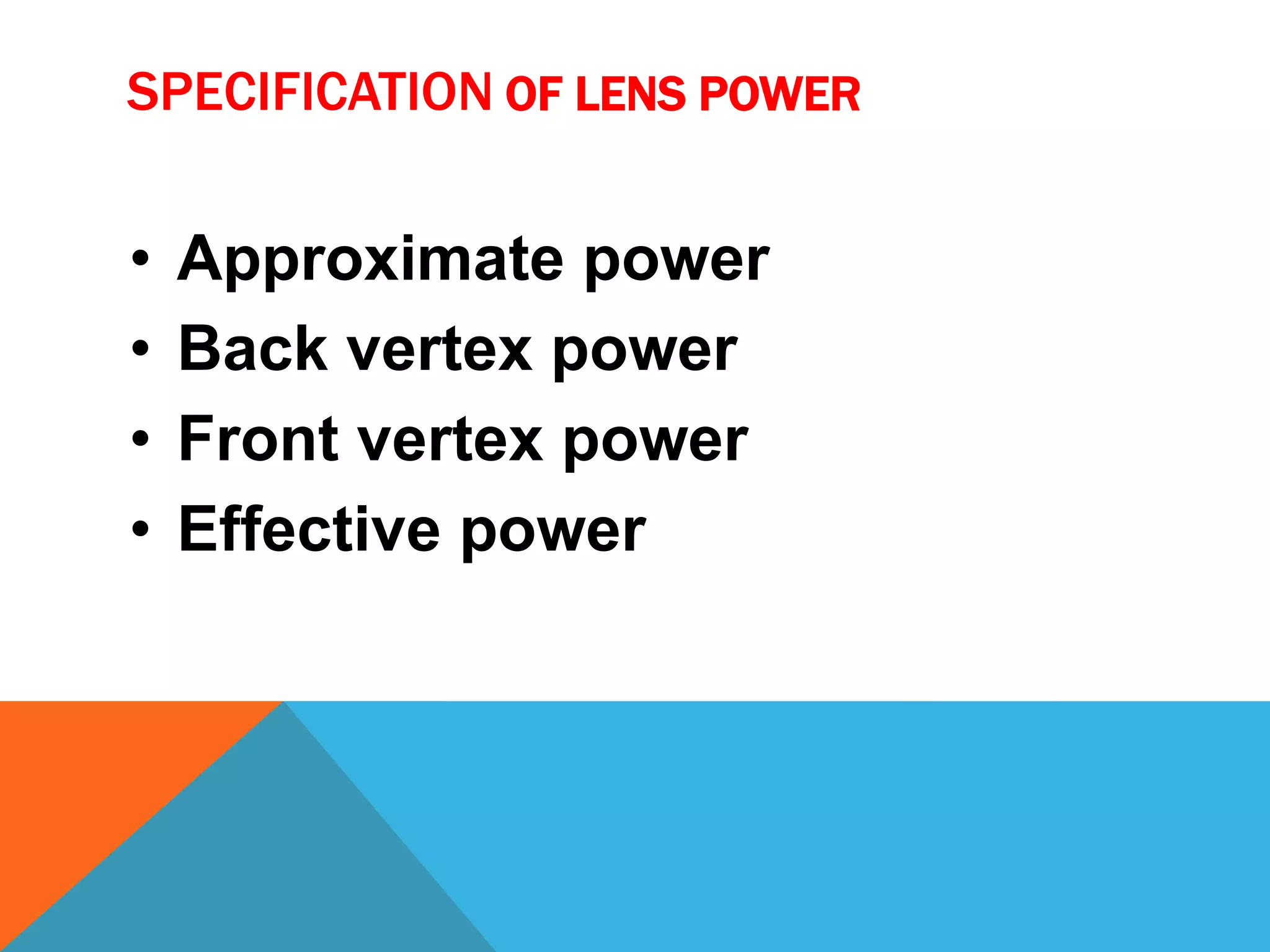 SPECIFICATION OF LENS POWER

• Approximate power
• Back vertex power
• Front vertex power
• Effective power